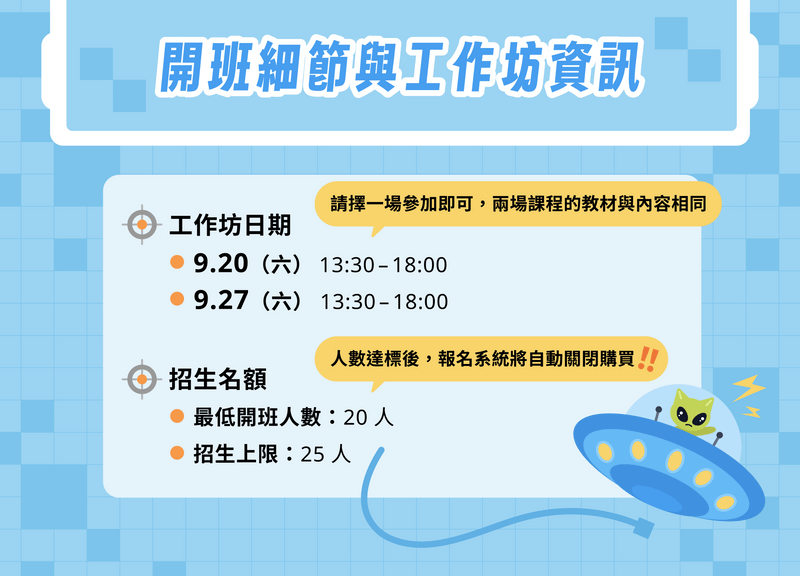 開班細節與工作坊資訊

工作坊日期

請擇一場參加即可，兩場課程的教材與內容相同

9.20（六） 13:30 – 18:00

9.27（六） 13:30 – 18:00

招生名額

人數達標後，報名系統將自動關閉購買!!

最低開班人數：20 人

招生上限：25 人